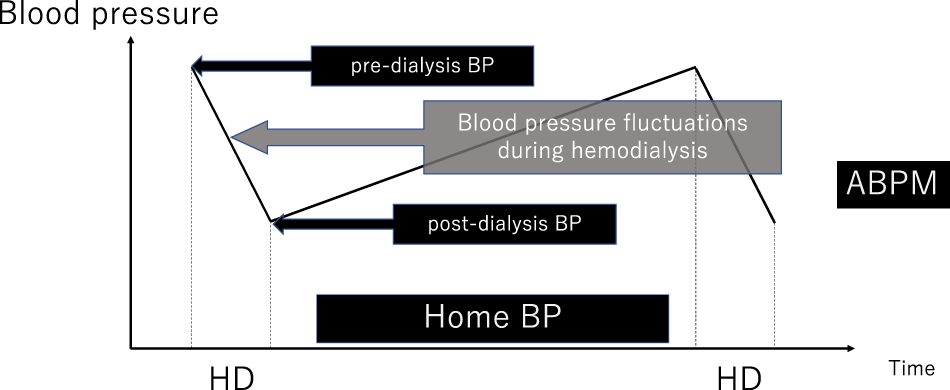 Blood pressure

pre-dialysis BP

Blood pressure fluctuations during hemodialysis

ABPM

post-dialysis BP

Home BP

HD

HD

Time